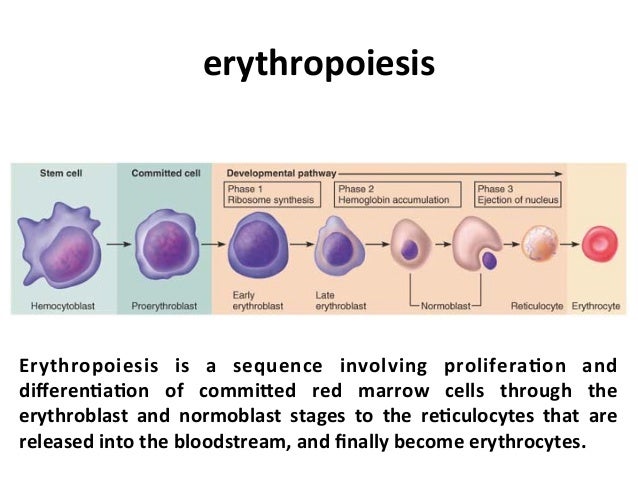 erythropoiesis

Stem cell

Committed cell

Developmental pathway

Phase 1
Ribosome synthesis

Phase 2
Hemoglobin accumulation

Phase 3
Ejection of nucleus

Hemocytoblast

Proerythroblast

Early erythroblast

Late erythroblast

Normoblast

Reticulocyte

Erythrocyte

Erythropoiesis is a sequence involving proliferation and differentiation of committed red marrow cells through the erythroblast and normoblast stages to the reticulocytes that are released into the bloodstream, and finally become erythrocytes.